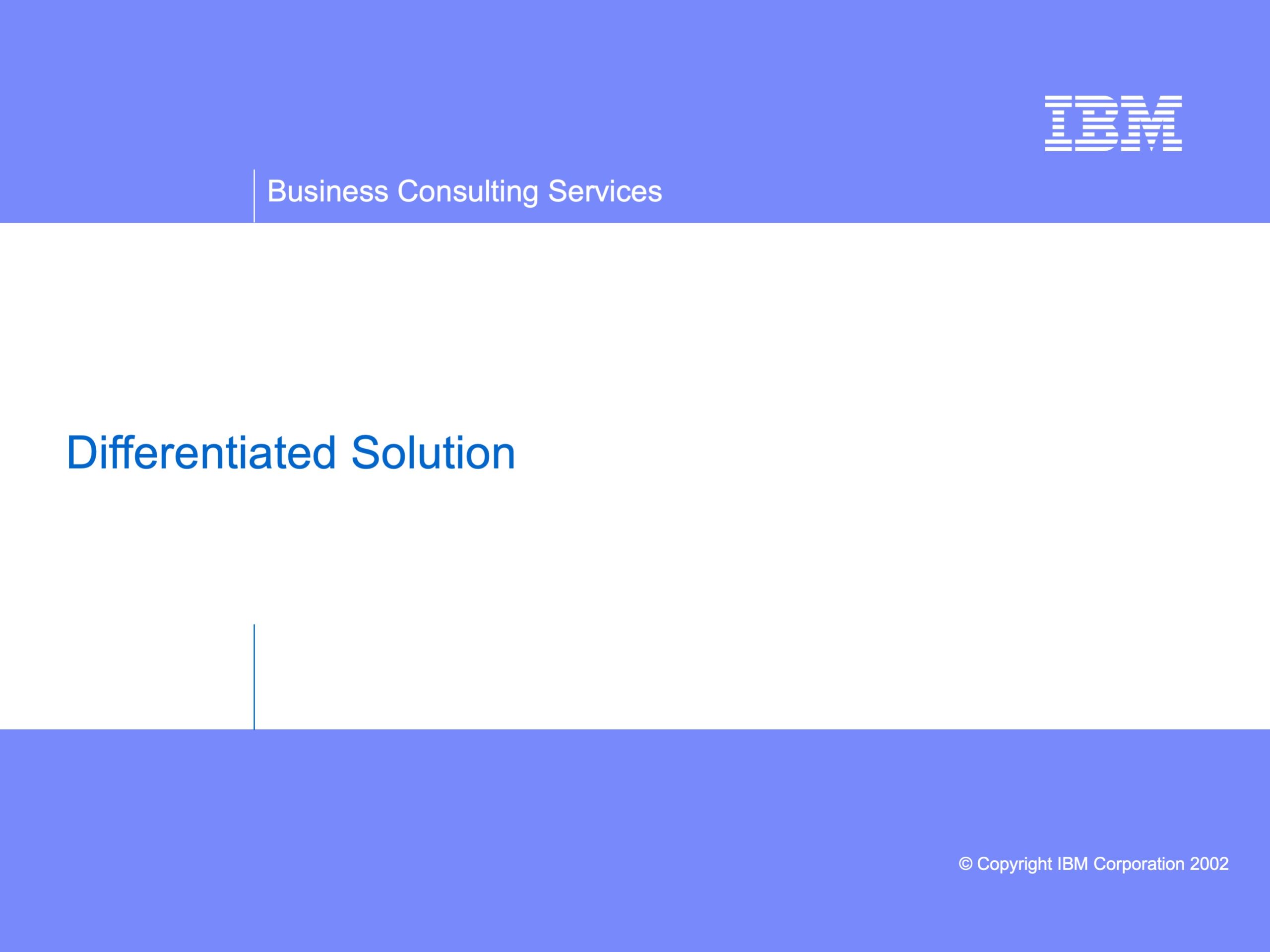 IBM

Business Consulting Services

Differentiated Solution

© Copyright IBM Corporation 2002